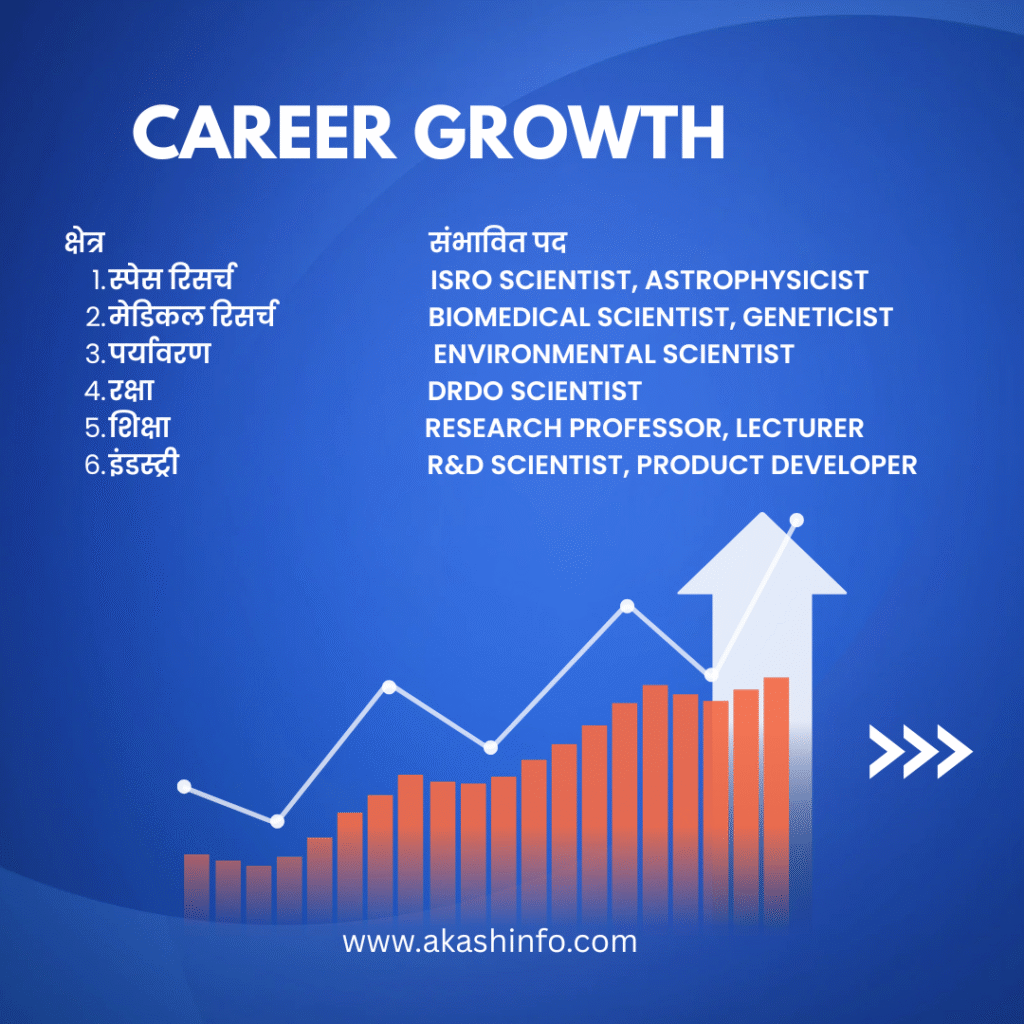 CAREER GROWTH

| क्षेत्र | संभावित पद |
|---|---|
| 1. स्पेस रिसर्च | ISRO SCIENTIST, ASTROPHYSICIST |
| 2. मेडिकल रिसर्च | BIOMEDICAL SCIENTIST, GENETICIST |
| 3. पर्यावरण | ENVIRONMENTAL SCIENTIST |
| 4. रक्षा | DRDO SCIENTIST |
| 5. शिक्षा | RESEARCH PROFESSOR, LECTURER |
| 6. इंडस्ट्री | R&D SCIENTIST, PRODUCT DEVELOPER |

www.akashinfo.com